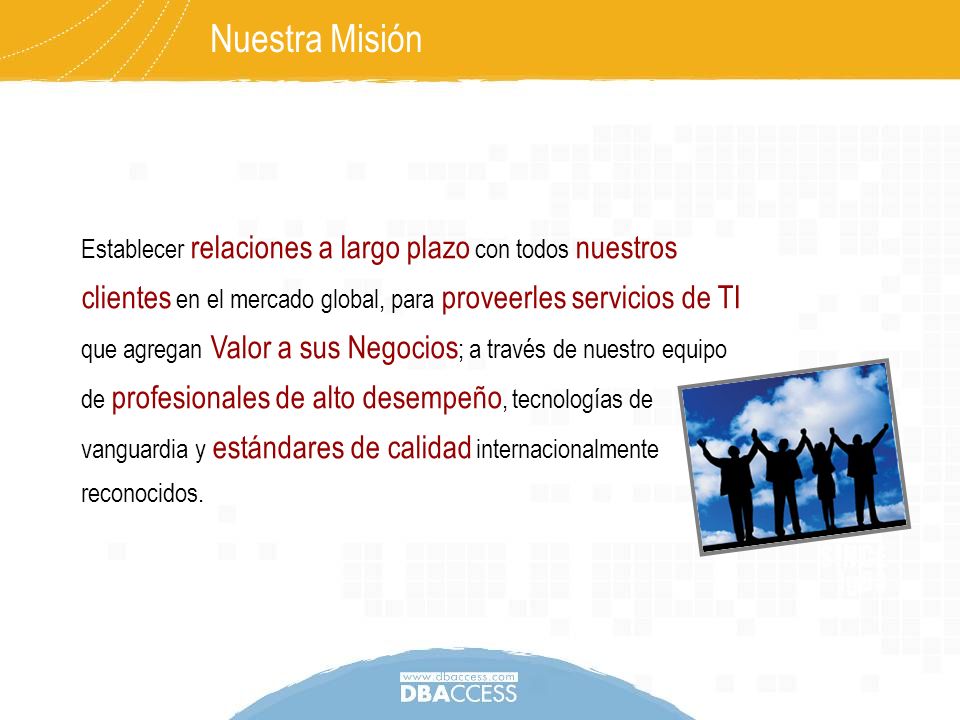 Nuestra Misión

Establecer relaciones a largo plazo con todos nuestros clientes en el mercado global, para proveerles servicios de TI que agregan Valor a sus Negocios; a través de nuestro equipo de profesionales de alto desempeño, tecnologías de vanguardia y estándares de calidad internacionalmente reconocidos.

www.dbaccess.com
DBACCESS